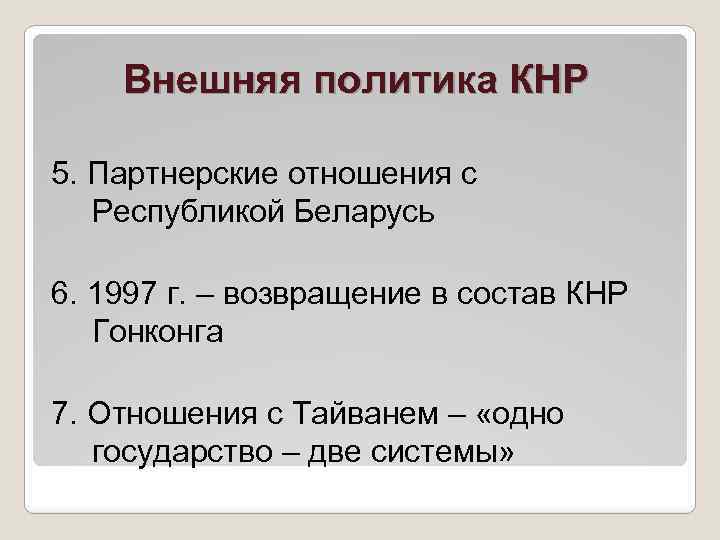 Внешняя политика КНР

5. Партнерские отношения с Республикой Беларусь

6. 1997 г. – возвращение в состав КНР Гонконга

7. Отношения с Тайванем – «одно государство – две системы»